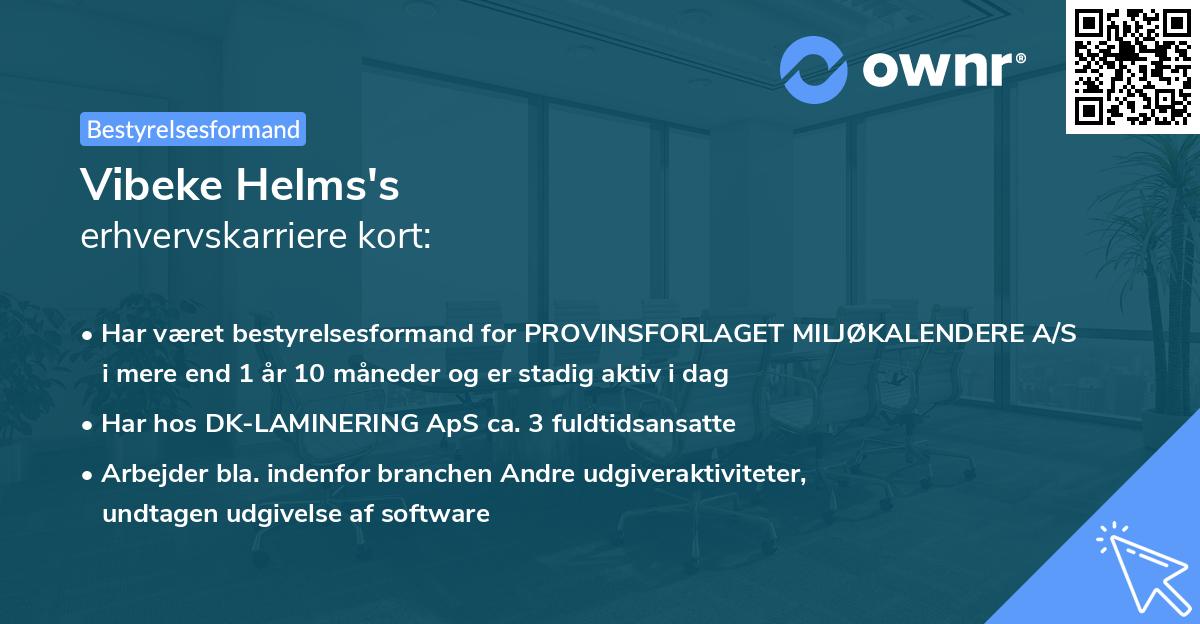 ownr®

Bestyrelsesformand

Vibeke Helms's
erhvervskarriere kort:

• Har været bestyrelsesformand for PROVINSFORLAGET MILJØKALENDERE A/S i mere end 1 år 10 måneder og er stadig aktiv i dag

• Har hos DK-LAMINERING ApS ca. 3 fuldtidsansatte

• Arbejder bla. indenfor branchen Andre udgiveraktiviteter, undtagen udgivelse af software